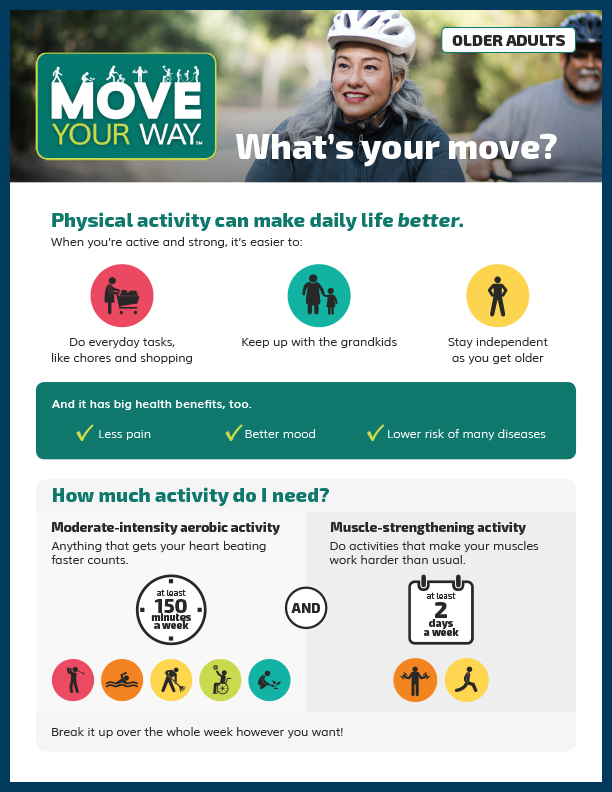 OLDER ADULTS

MOVE YOUR WAY℠

What's your move?

Physical activity can make daily life better.

When you're active and strong, it's easier to:

Do everyday tasks, like chores and shopping

Keep up with the grandkids

Stay independent as you get older

And it has big health benefits, too.

Less pain

Better mood

Lower risk of many diseases

How much activity do I need?

Moderate-intensity aerobic activity

Anything that gets your heart beating faster counts.

at least 150 minutes a week

AND

Muscle-strengthening activity

Do activities that make your muscles work harder than usual.

at least 2 days a week

Break it up over the whole week however you want!